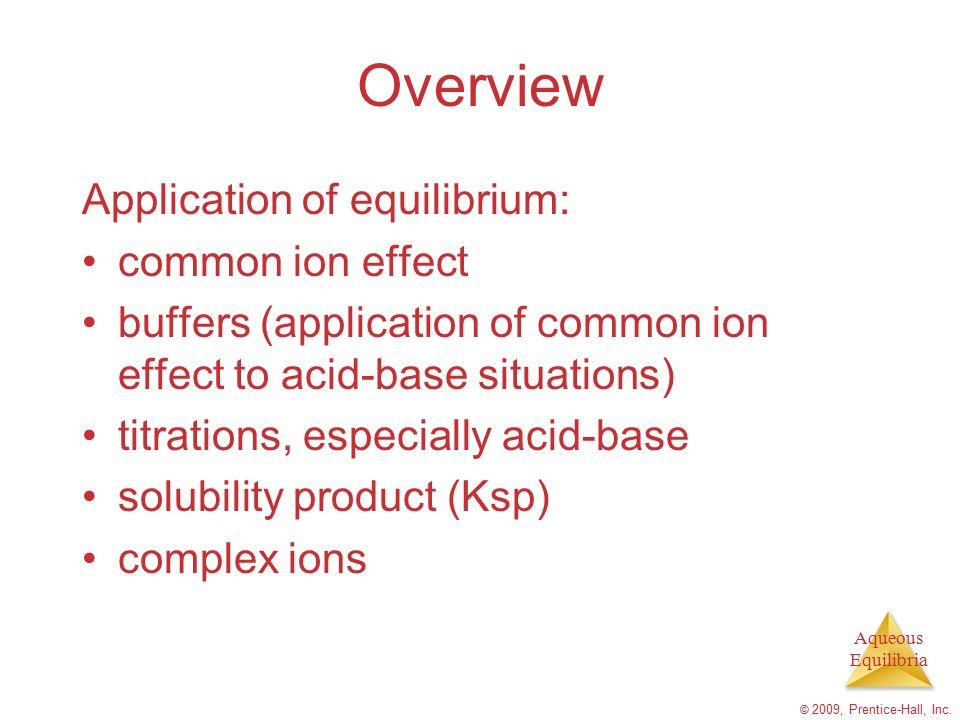 Overview

Application of equilibrium:

• common ion effect
• buffers (application of common ion effect to acid-base situations)
• titrations, especially acid-base
• solubility product (Ksp)
• complex ions

Aqueous Equilibria

© 2009, Prentice-Hall, Inc.